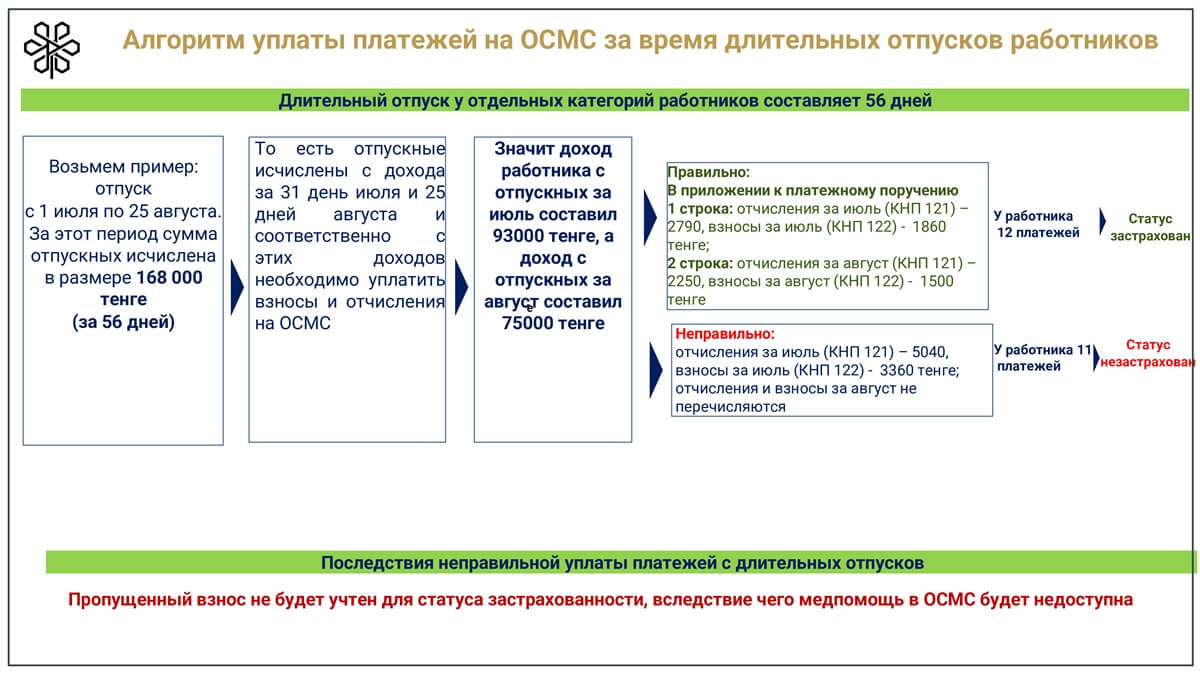 Алгоритм уплаты платежей на ОСМС за время длительных отпусков работников

Длительный отпуск у отдельных категорий работников составляет 56 дней

Возьмем пример: отпуск с 1 июля по 25 августа. За этот период сумма отпускных исчислена в размере 168 000 тенге (за 56 дней)

То есть отпускные исчислены с дохода за 31 день июля и 25 дней августа и соответственно с этих доходов необходимо уплатить взносы и отчисления на ОСМС

Значит доход работника с отпускных за июль составил 93000 тенге, а доход с отпускных за август составил 75000 тенге

Правильно:
В приложении к платежному поручению
1 строка: отчисления за июль (КНП 121) – 2790, взносы за июль (КНП 122) - 1860 тенге;
2 строка: отчисления за август (КНП 121) – 2250, взносы за август (КНП 122) - 1500 тенге

У работника 12 платежей

Статус застрахован

Неправильно:
отчисления за июль (КНП 121) – 5040, взносы за июль (КНП 122) - 3360 тенге; отчисления и взносы за август не перечисляются

У работника 11 платежей

Статус незастрахован

Последствия неправильной уплаты платежей с длительных отпусков

Пропущенный взнос не будет учтен для статуса застрахованности, вследствие чего медпомощь в ОСМС будет недоступна